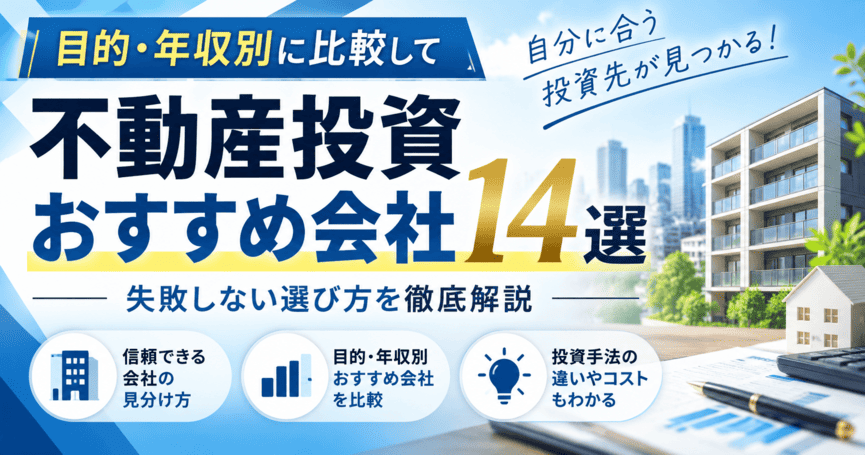 目的・年収別に比較して

自分に合う
投資先が見つかる！

不動産投資
おすすめ会社14選

失敗しない選び方を徹底解説

信頼できる
会社の
見分け方

目的・年収別
おすすめ会社
を比較

投資手法の
違いやコスト
もわかる